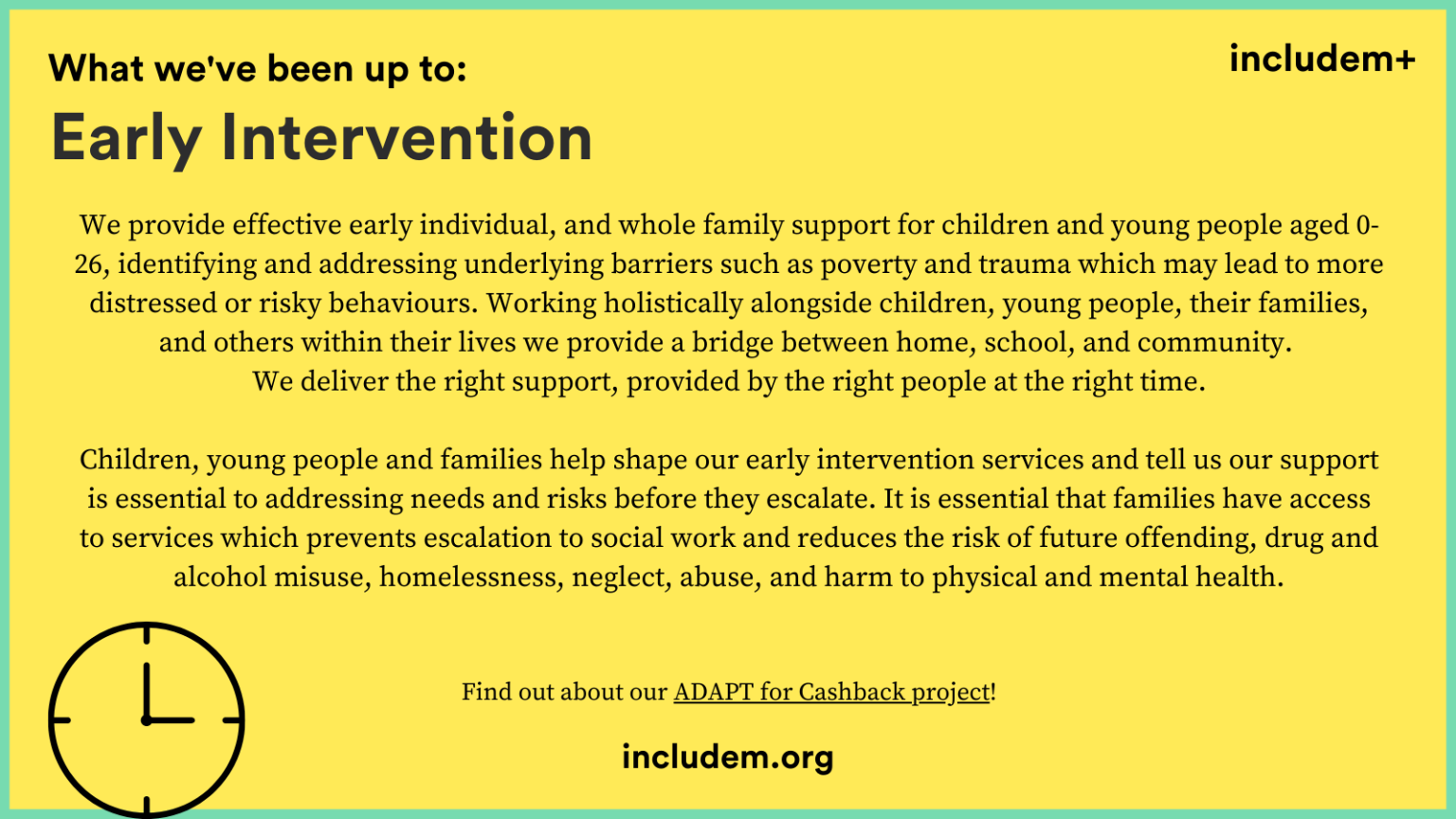 What we've been up to:

includem+

Early Intervention

We provide effective early individual, and whole family support for children and young people aged 0-26, identifying and addressing underlying barriers such as poverty and trauma which may lead to more distressed or risky behaviours. Working holistically alongside children, young people, their families, and others within their lives we provide a bridge between home, school, and community.
We deliver the right support, provided by the right people at the right time.

Children, young people and families help shape our early intervention services and tell us our support is essential to addressing needs and risks before they escalate. It is essential that families have access to services which prevents escalation to social work and reduces the risk of future offending, drug and alcohol misuse, homelessness, neglect, abuse, and harm to physical and mental health.

Find out about our ADAPT for Cashback project!

includem.org